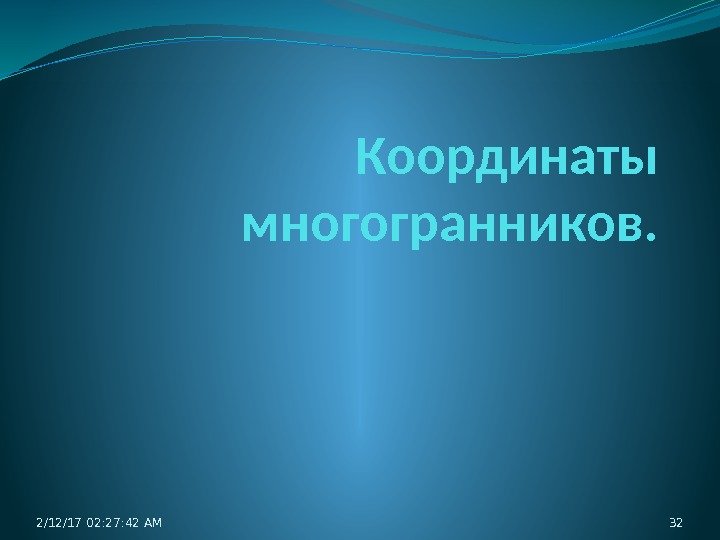 Координаты многогранников.

2/12/17 02:27:42 AM

32